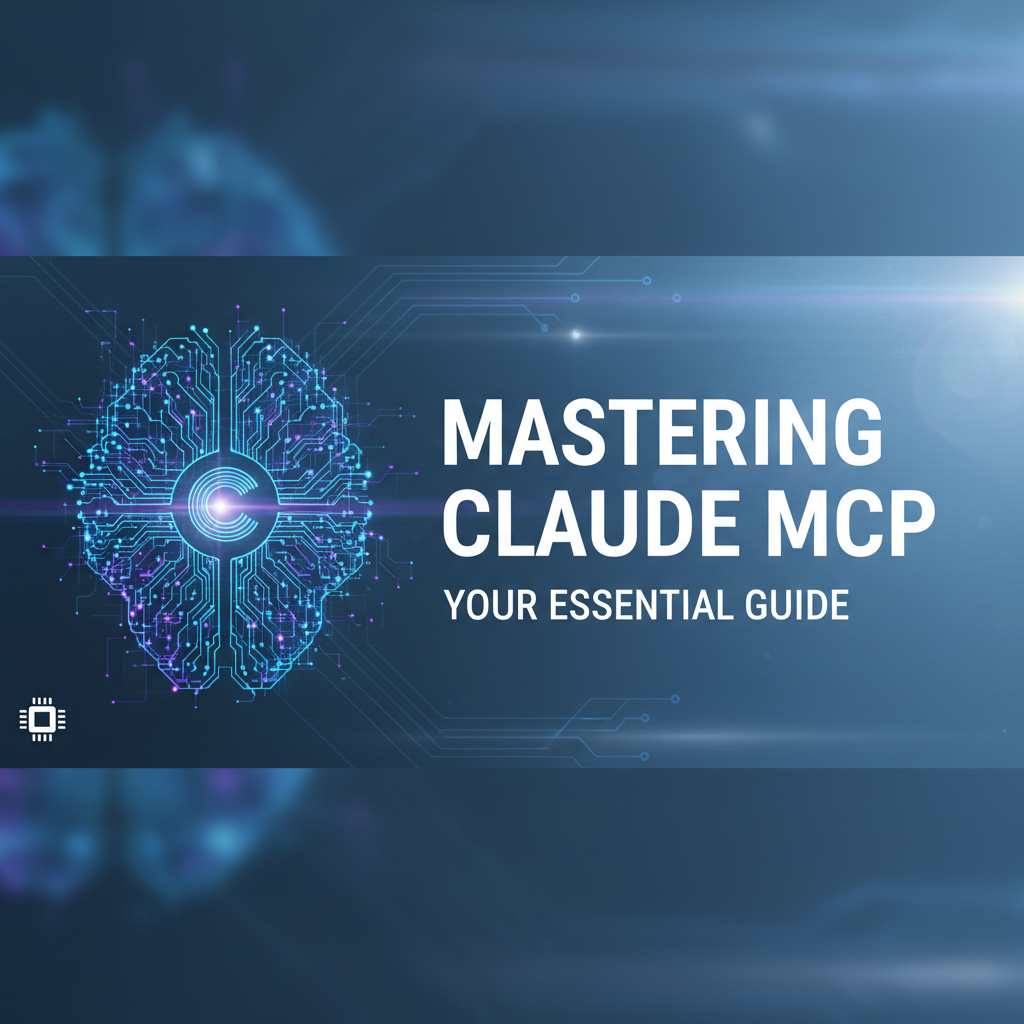 MASTERING CLAUDE MCP

YOUR ESSENTIAL GUIDE